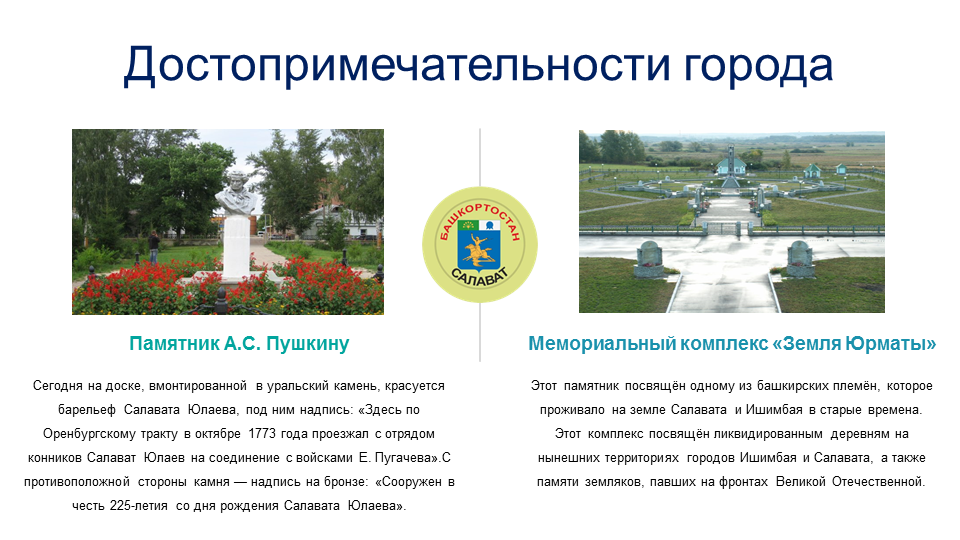 Достопримечательности города

БАШКОРТОСТАН
САЛАВАТ

Памятник А.С. Пушкину

Сегодня на доске, вмонтированной в уральский камень, красуется барельеф Салавата Юлаева, под ним надпись: «Здесь по Оренбургскому тракту в октябре 1773 года проезжал с отрядом конников Салават Юлаев на соединение с войсками Е. Пугачева».С противоположной стороны камня — надпись на бронзе: «Сооружен в честь 225-летия со дня рождения Салавата Юлаева».

Мемориальный комплекс «Земля Юрматы»

Этот памятник посвящён одному из башкирских племён, которое проживало на земле Салавата и Ишимбая в старые времена. Этот комплекс посвящён ликвидированным деревням на нынешних территориях городов Ишимбая и Салавата, а также памяти земляков, павших на фронтах Великой Отечественной.